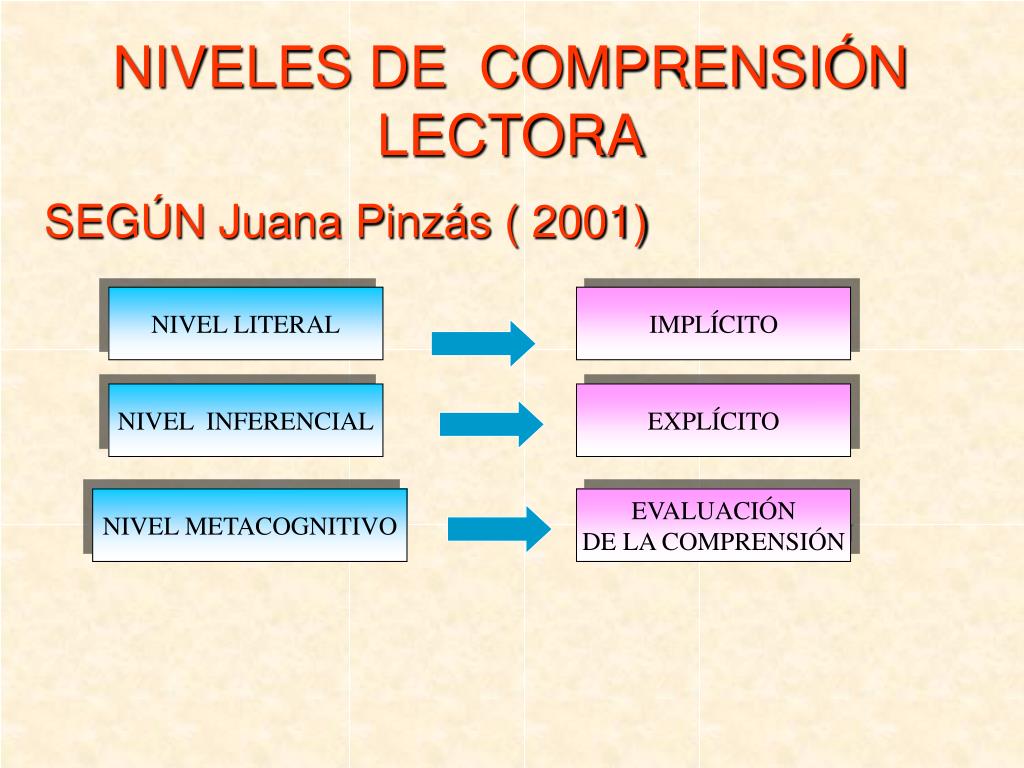 NIVELES DE COMPRENSIÓN LECTORA

SEGÚN Juana Pinzás ( 2001)

NIVEL LITERAL

IMPLÍCITO

NIVEL INFERENCIAL

EXPLÍCITO

NIVEL METACOGNITIVO

EVALUACIÓN
DE LA COMPRENSIÓN